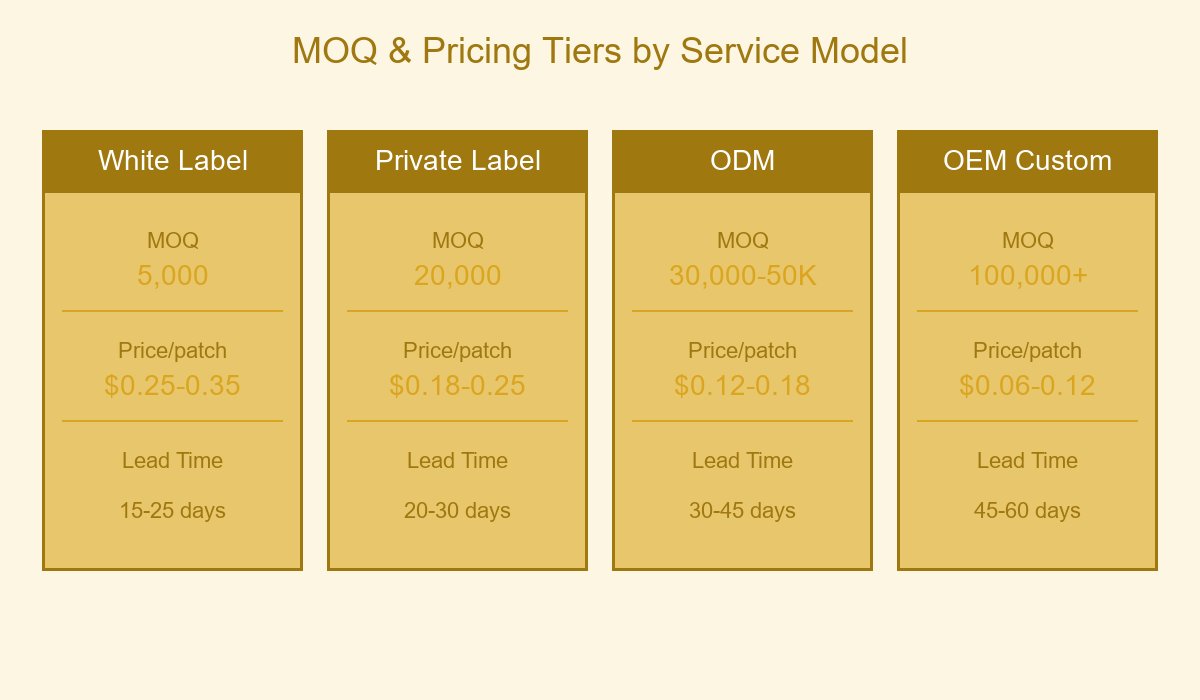 MOQ & Pricing Tiers by Service Model

White Label

MOQ
5,000

Price/patch
\$0.25-0.35

Lead Time
15-25 days

Private Label

MOQ
20,000

Price/patch
\$0.18-0.25

Lead Time
20-30 days

ODM

MOQ
30,000-50K

Price/patch
\$0.12-0.18

Lead Time
30-45 days

OEM Custom

MOQ
100,000+

Price/patch
\$0.06-0.12

Lead Time
45-60 days